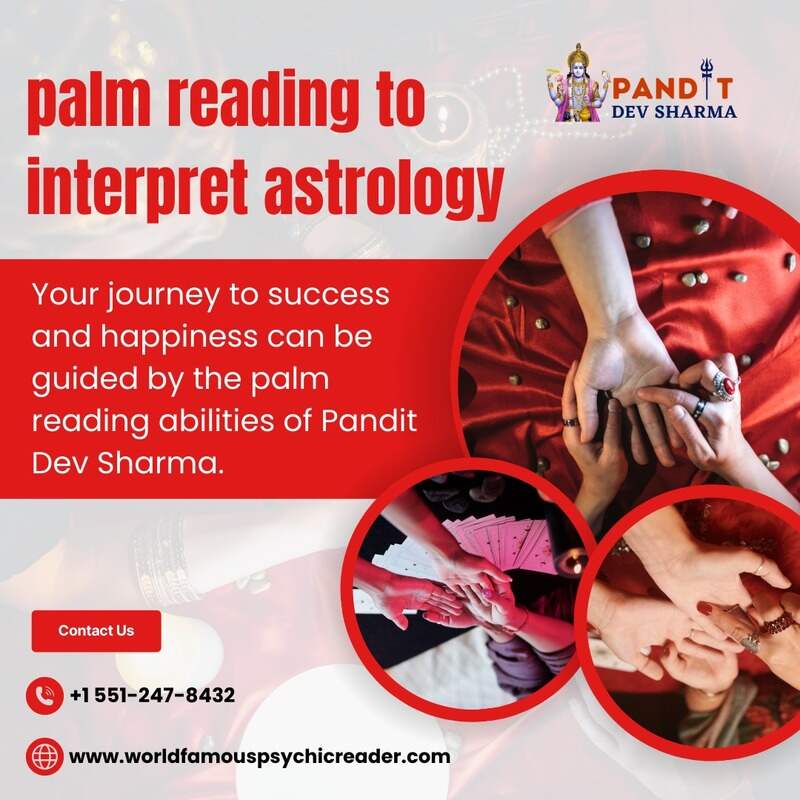 palm reading to interpret astrology

PANDIT
DEV SHARMA

Your journey to success and happiness can be guided by the palm reading abilities of Pandit Dev Sharma.

Contact Us

+1 551-247-8432

www.worldfamouspsychicreader.com